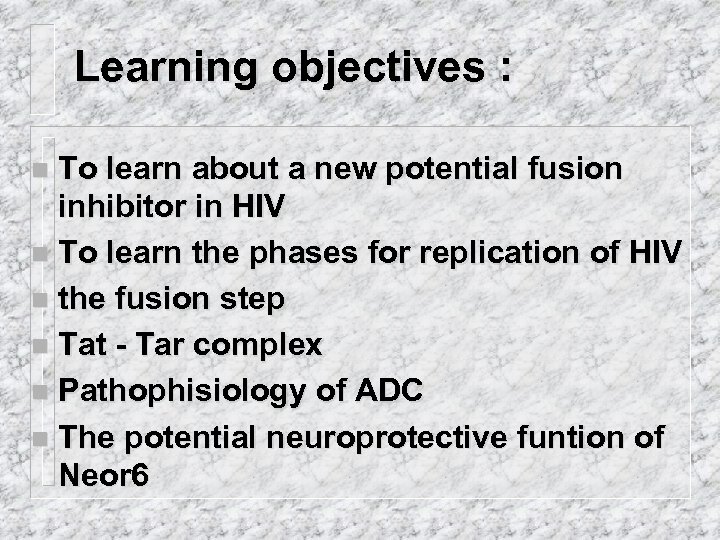 Learning objectives :

To learn about a new potential fusion inhibitor in HIV

To learn the phases for replication of HIV

the fusion step

Tat - Tar complex

Pathophisiology of ADC

The potential neuroprotective funtion of Neor6